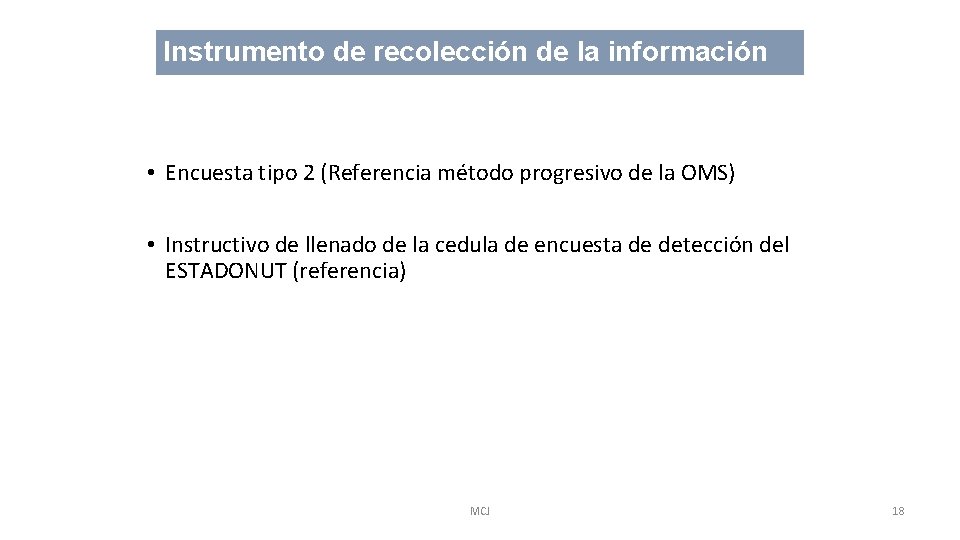 Instrumento de recolección de la información

• Encuesta tipo 2 (Referencia método progresivo de la OMS)

• Instructivo de llenado de la cedula de encuesta de detección del ESTADONUT (referencia)

MCJ

18